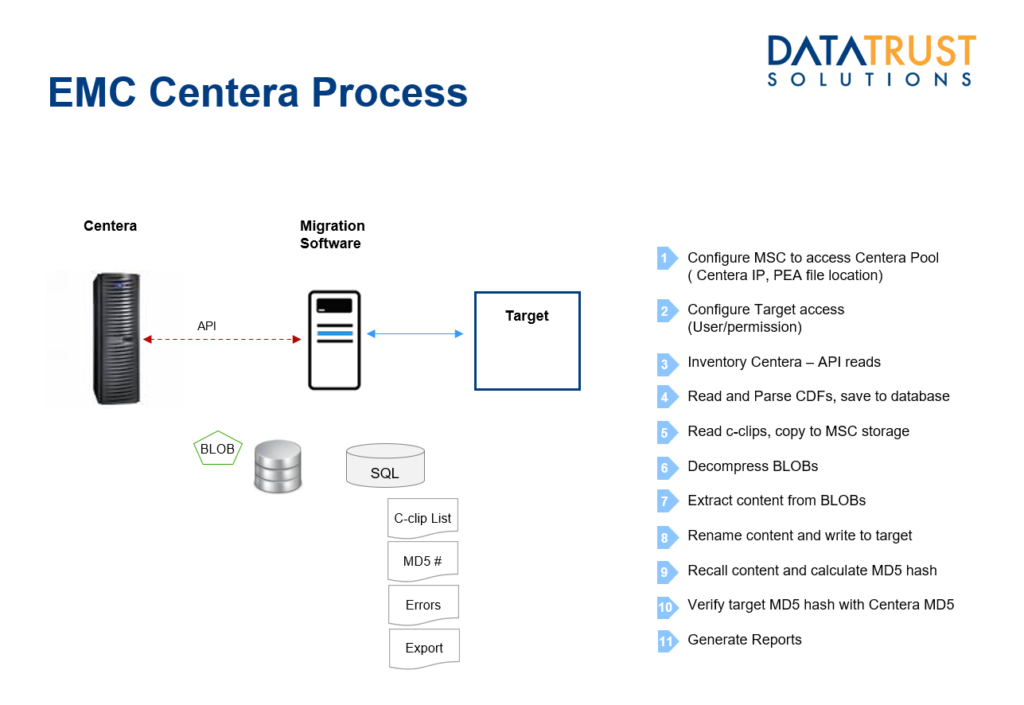 DATATRUST
SOLUTIONS

EMC Centera Process

Centera

Migration Software

API

Target

BLOB

SQL

C-clip List

MD5 #

Errors

Export

1 Configure MSC to access Centera Pool ( Centera IP, PEA file location)

2 Configure Target access (User/permission)

3 Inventory Centera – API reads

4 Read and Parse CDFs, save to database

5 Read c-clips, copy to MSC storage

6 Decompress BLOBs

7 Extract content from BLOBs

8 Rename content and write to target

9 Recall content and calculate MD5 hash

10 Verify target MD5 hash with Centera MD5

11 Generate Reports